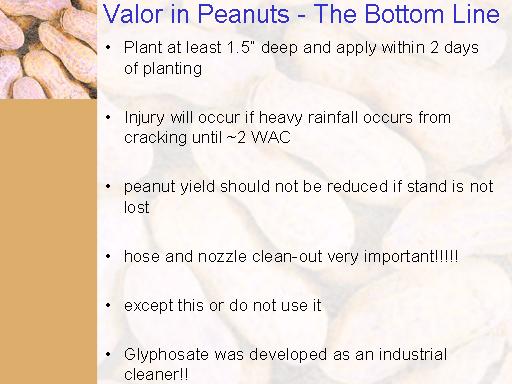 Valor in Peanuts - The Bottom Line

• Plant at least 1.5" deep and apply within 2 days of planting

• Injury will occur if heavy rainfall occurs from cracking until ~2 WAC

• peanut yield should not be reduced if stand is not lost

• hose and nozzle clean-out very important!!!!!

• except this or do not use it

• Glyphosate was developed as an industrial cleaner!!